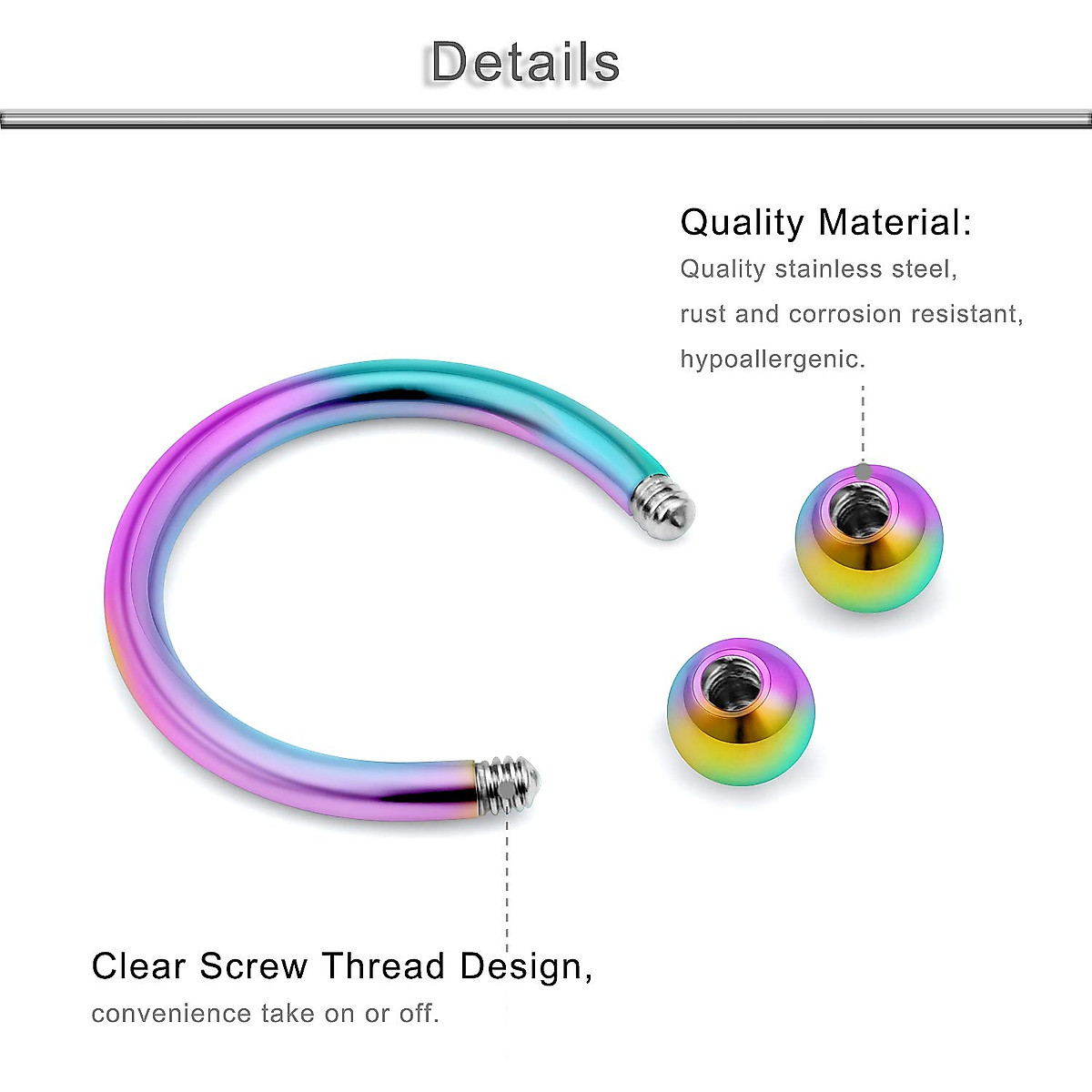 Details

Quality Material:
Quality stainless steel,
rust and corrosion resistant,
hypoallergenic.

Clear Screw Thread Design,
convenience take on or off.